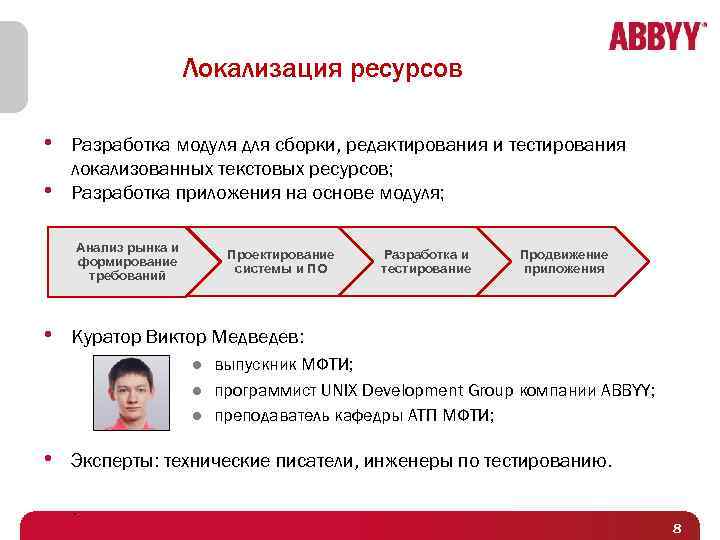 ABBYY

Локализация ресурсов

• Разработка модуля для сборки, редактирования и тестирования локализованных текстовых ресурсов;
• Разработка приложения на основе модуля;

Анализ рынка и формирование требований

Проектирование системы и ПО

Разработка и тестирование

Продвижение приложения

• Куратор Виктор Медведев:
● выпускник МФТИ;
● программист UNIX Development Group компании ABBYY;
● преподаватель кафедры АТП МФТИ;

• Эксперты: технические писатели, инженеры по тестированию.

8